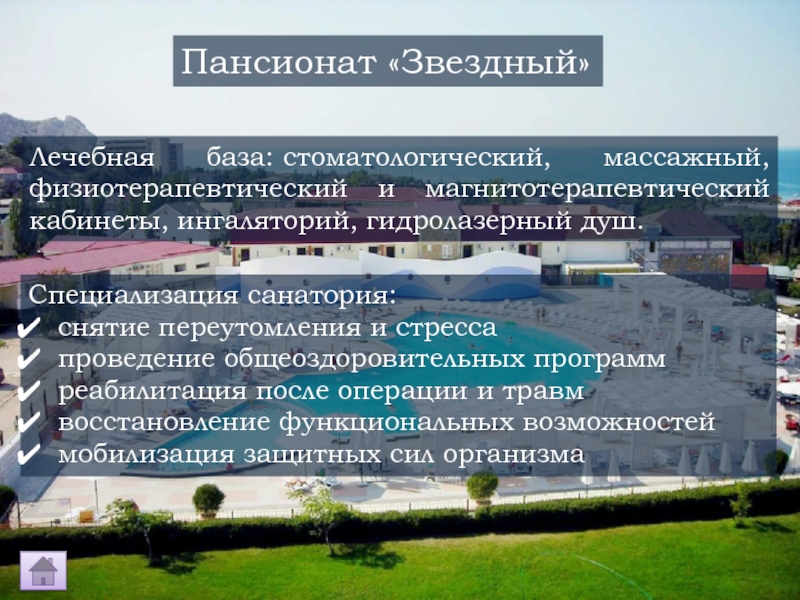 Пансионат «Звездный»

Лечебная база: стоматологический, массажный, физиотерапевтический и магнитотерапевтический кабинеты, ингаляторий, гидролазерный душ.

Специализация санатория:
✔ снятие переутомления и стресса
✔ проведение общеоздоровительных программ
✔ реабилитация после операции и травм
✔ восстановление функциональных возможностей
✔ мобилизация защитных сил организма